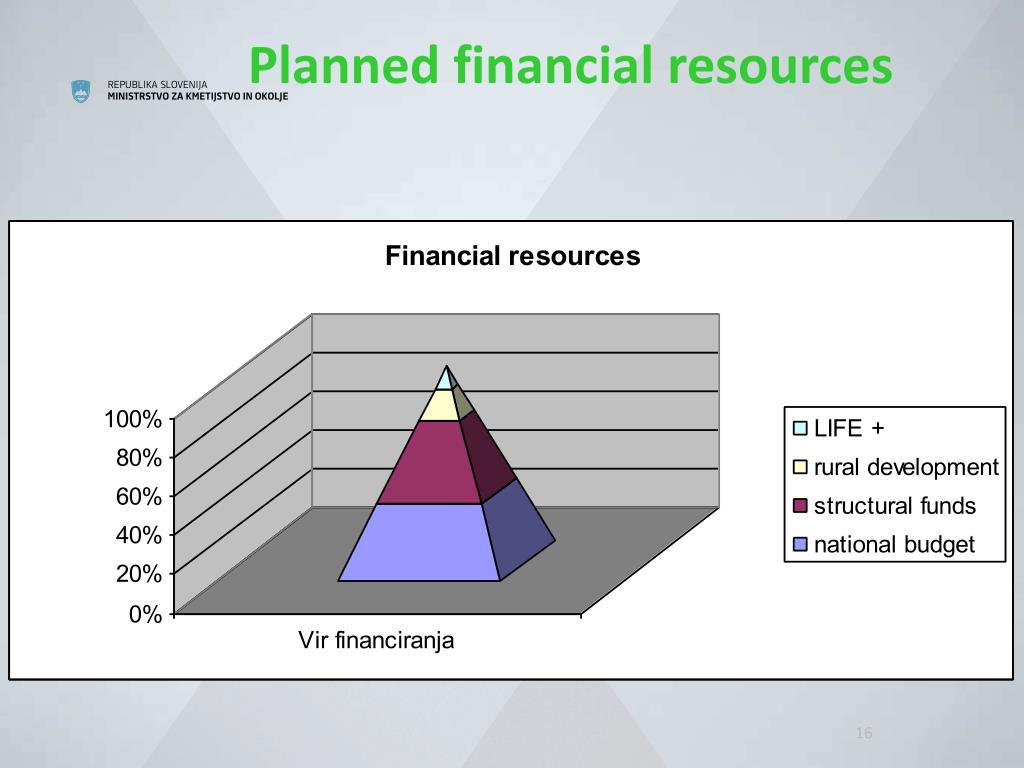 REPUBLIKA SLOVENIJA
MINISTRSTVO ZA KMETIJSTVO IN OKOLJE

Planned financial resources

Financial resources

100%
80%
60%
40%
20%
0%

Vir financiranja

LIFE +
rural development
structural funds
national budget

16